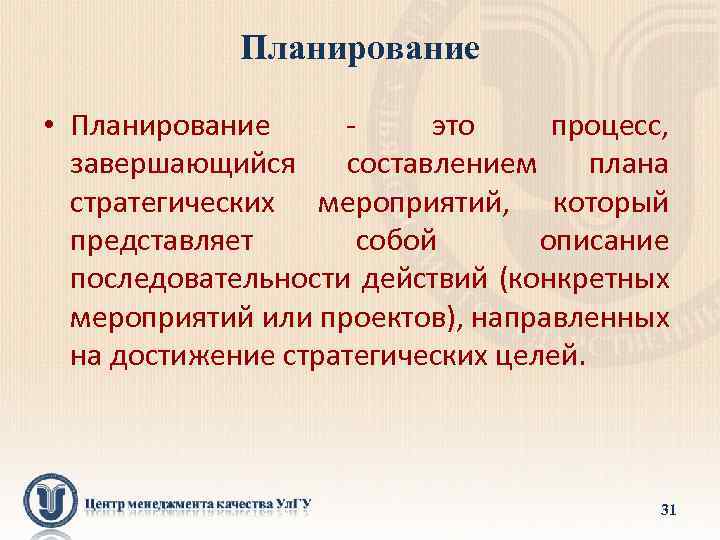 Планирование

• Планирование - это процесс, завершающийся составлением плана стратегических мероприятий, который представляет собой описание последовательности действий (конкретных мероприятий или проектов), направленных на достижение стратегических целей.

Центр менеджмента качества УлГУ

31